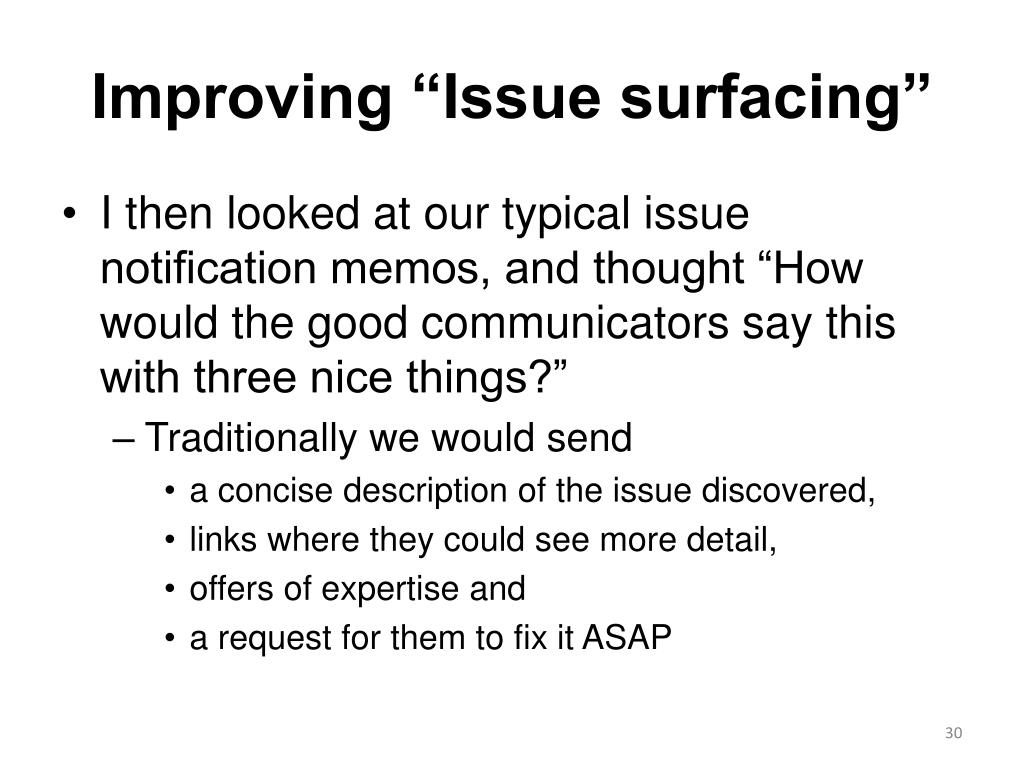 Improving “Issue surfacing”

• I then looked at our typical issue notification memos, and thought “How would the good communicators say this with three nice things?”
– Traditionally we would send
• a concise description of the issue discovered,
• links where they could see more detail,
• offers of expertise and
• a request for them to fix it ASAP

30